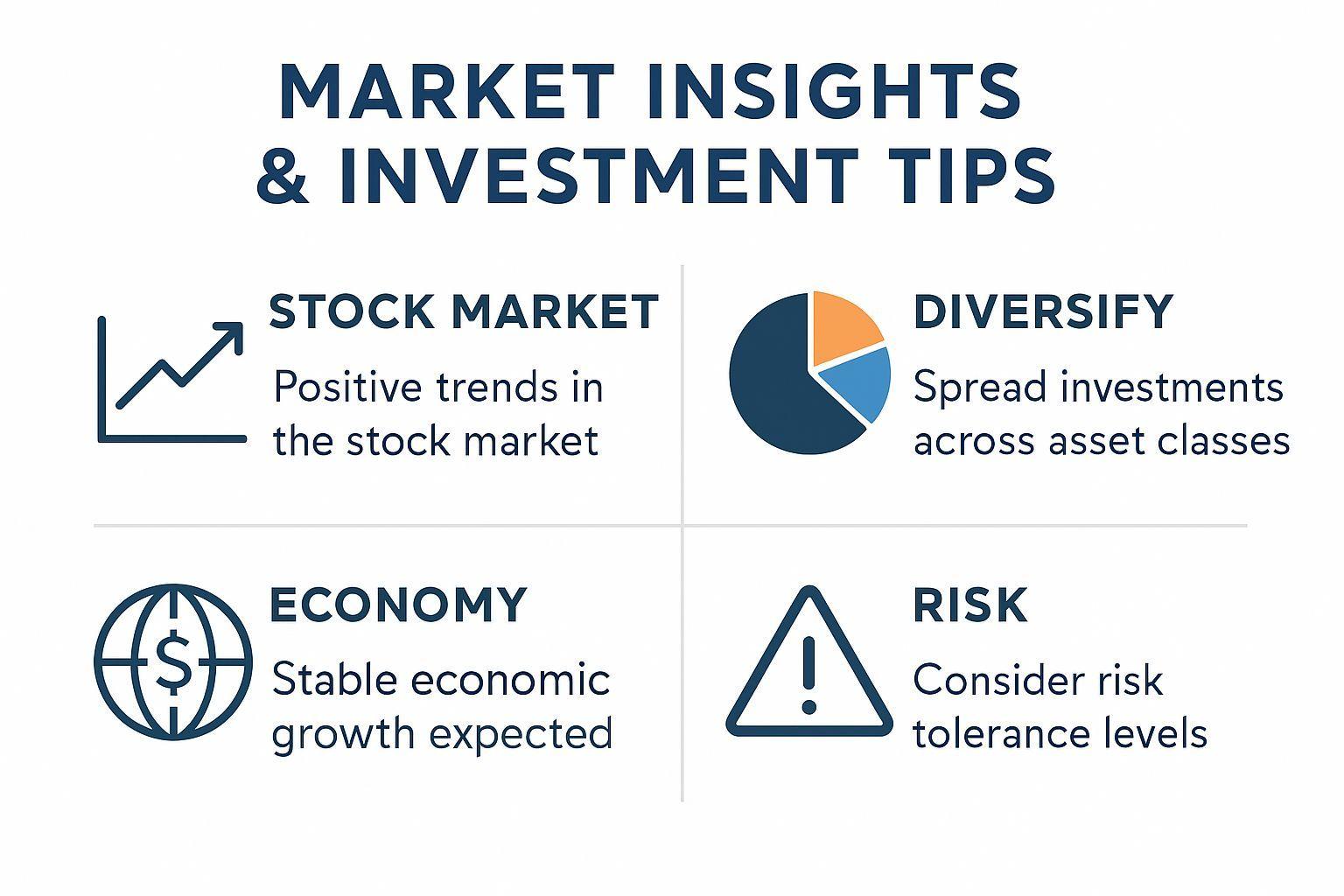 MARKET INSIGHTS & INVESTMENT TIPS

STOCK MARKET

Positive trends in the stock market

DIVERSIFY

Spread investments across asset classes

ECONOMY

$

Stable economic growth expected

RISK

Consider risk tolerance levels